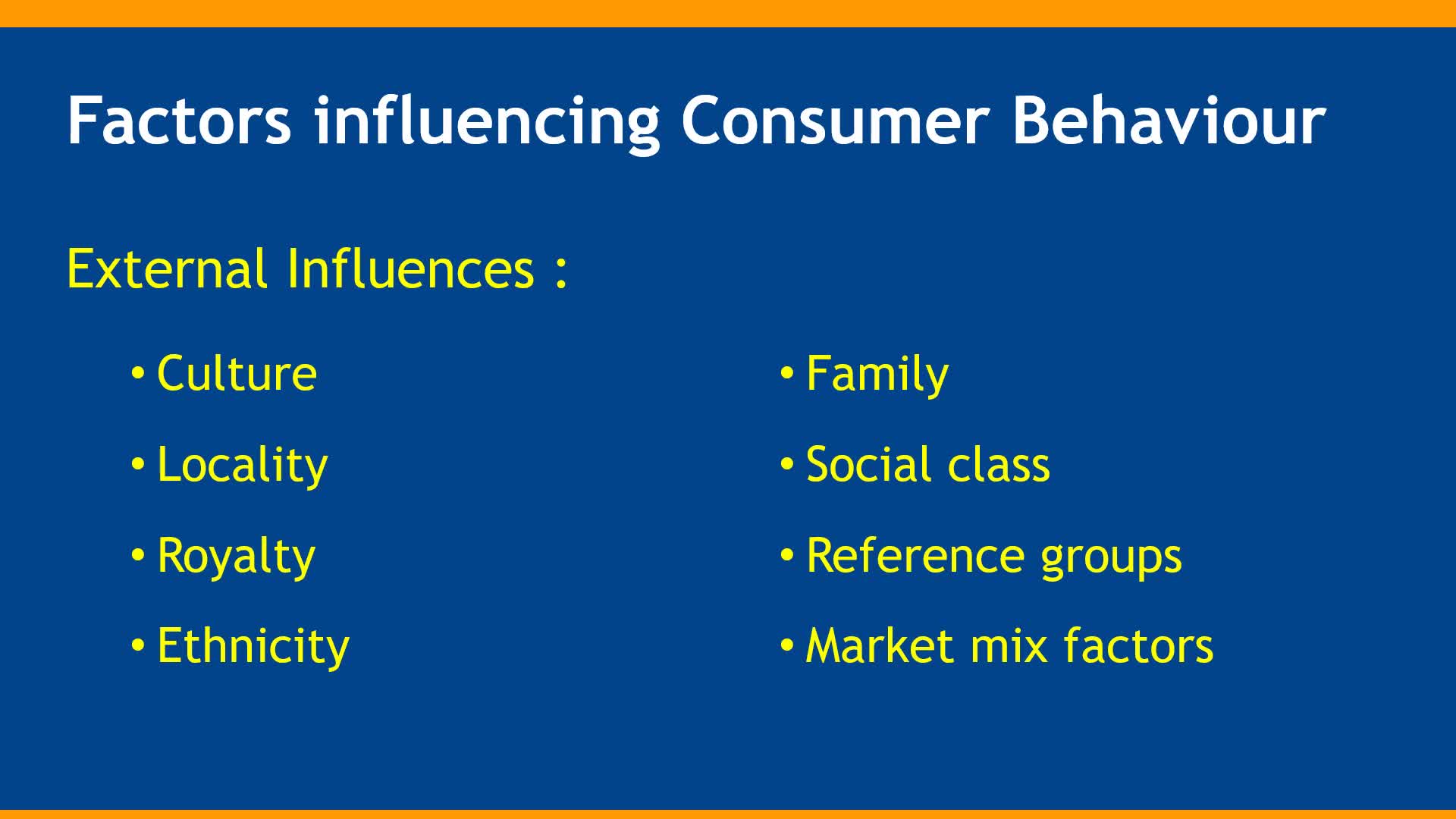 Factors influencing Consumer Behaviour

External Influences :

• Culture
• Locality
• Royalty
• Ethnicity

• Family
• Social class
• Reference groups
• Market mix factors